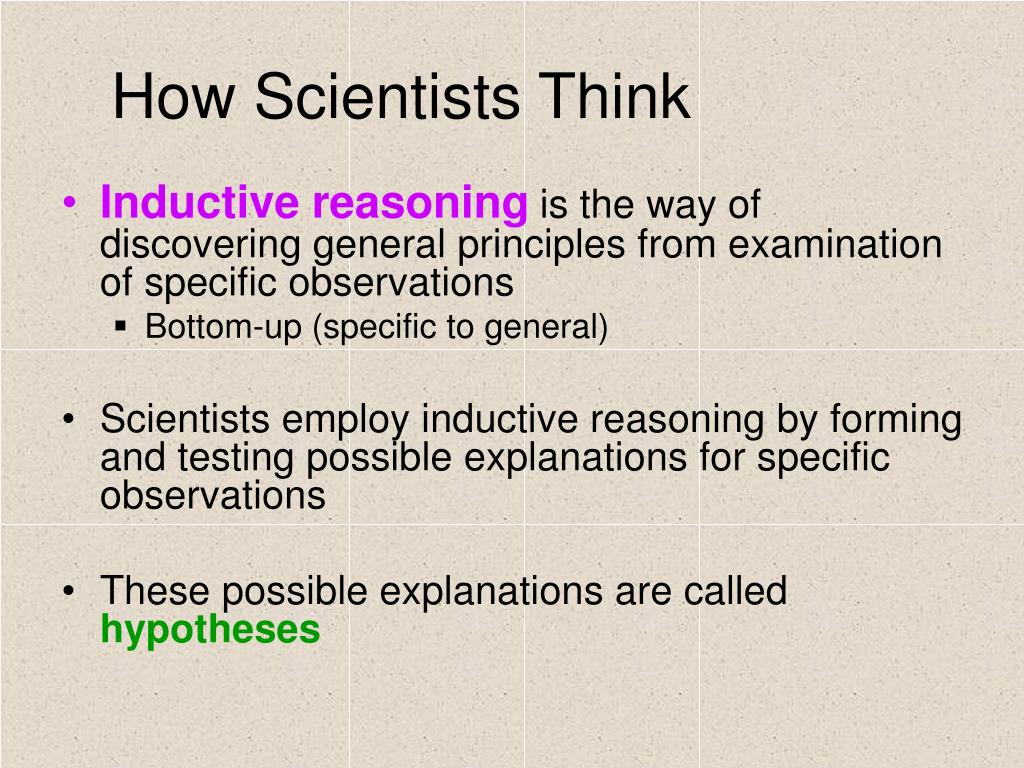 How Scientists Think

• Inductive reasoning is the way of discovering general principles from examination of specific observations
  ▪ Bottom-up (specific to general)

• Scientists employ inductive reasoning by forming and testing possible explanations for specific observations

• These possible explanations are called hypotheses